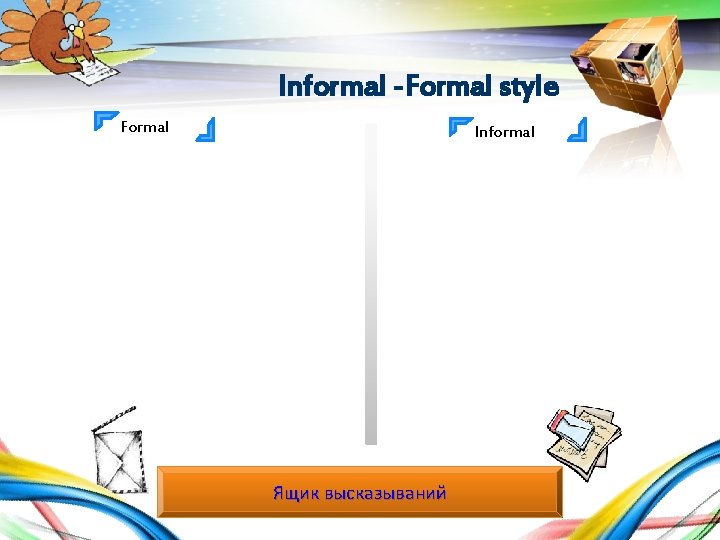 Informal -Formal style

Formal

Informal

Ящик высказываний